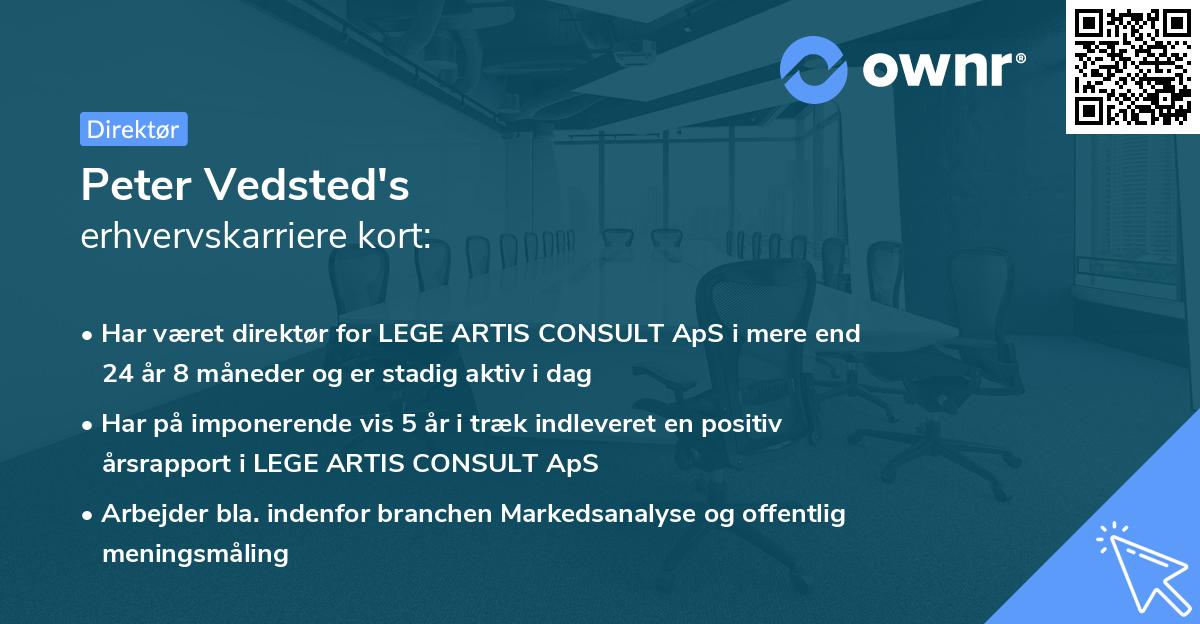 ownr®

Direktør

Peter Vedsted's
erhvervskarriere kort:

• Har været direktør for LEGE ARTIS CONSULT ApS i mere end 24 år 8 måneder og er stadig aktiv i dag

• Har på imponerende vis 5 år i træk indleveret en positiv årsrapport i LEGE ARTIS CONSULT ApS

• Arbejder bla. indenfor branchen Markedsanalyse og offentlig meningsmåling